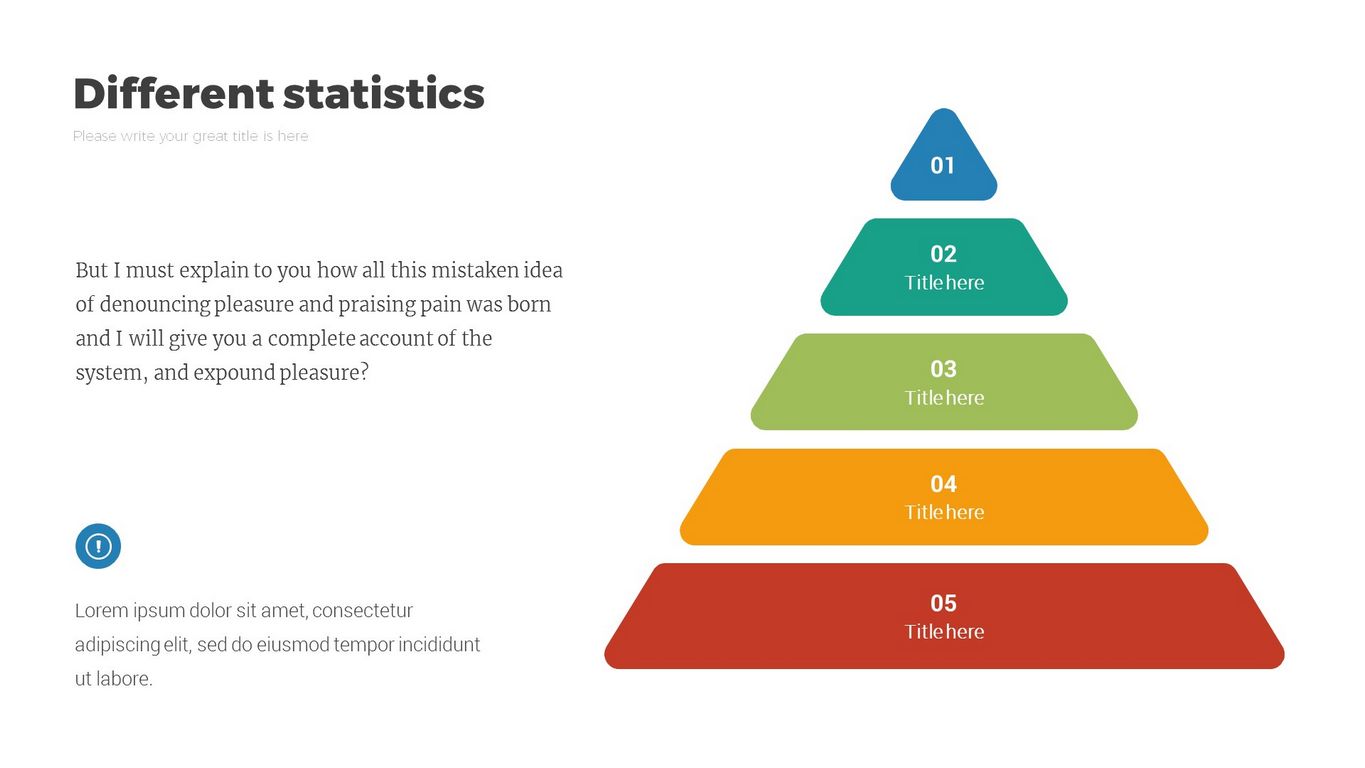 Different statistics

Please write your great title is here

But I must explain to you how all this mistaken idea of denouncing pleasure and praising pain was born and I will give you a complete account of the system, and expound pleasure?

Lorem ipsum dolor sit amet, consectetur adipiscing elit, sed do eiusmod tempor incididunt ut labore.

01

02
Title here

03
Title here

04
Title here

05
Title here